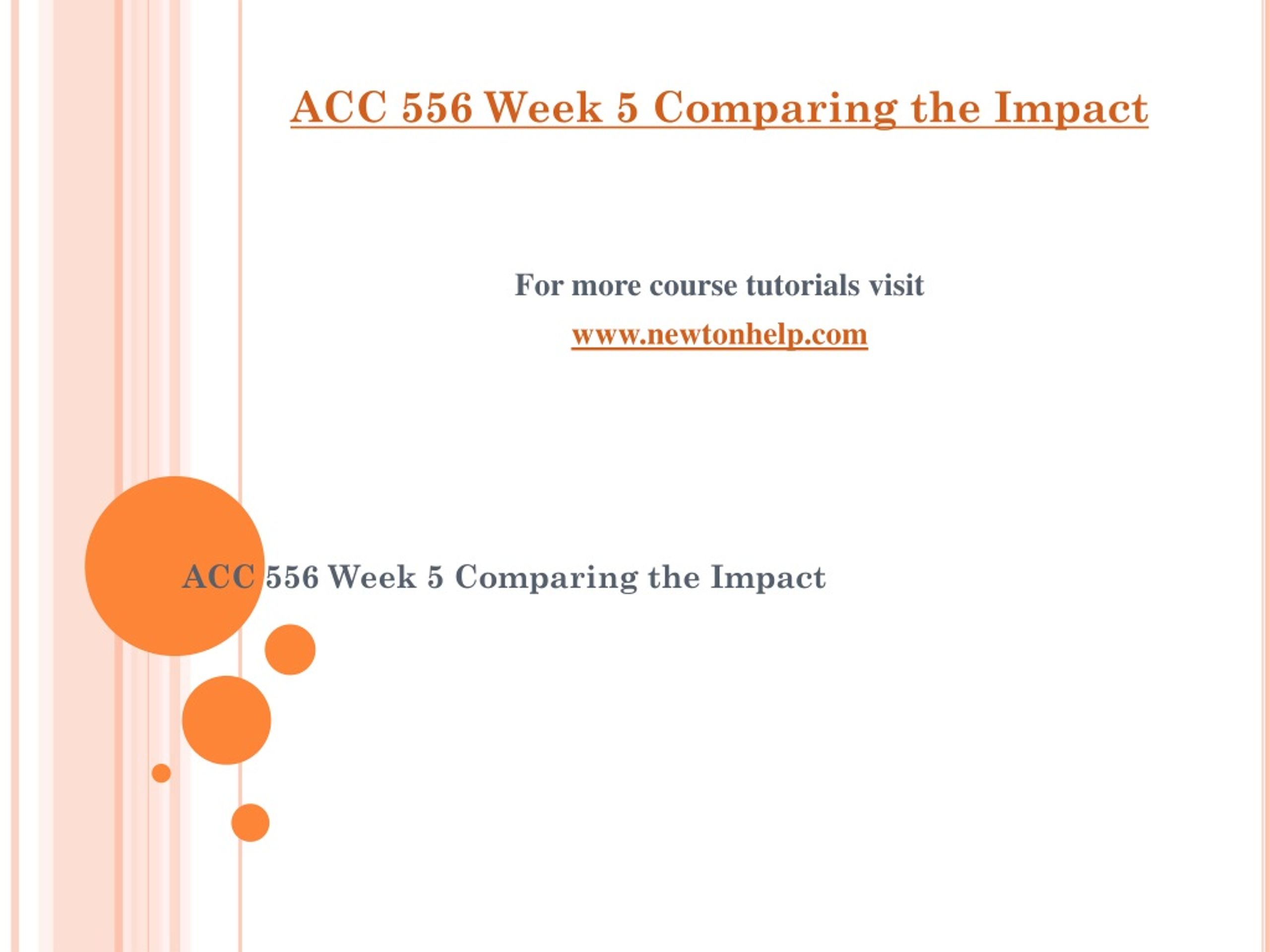 ACC 556 Week 5 Comparing the Impact

For more course tutorials visit

www.newtonhelp.com

ACC 556 Week 5 Comparing the Impact